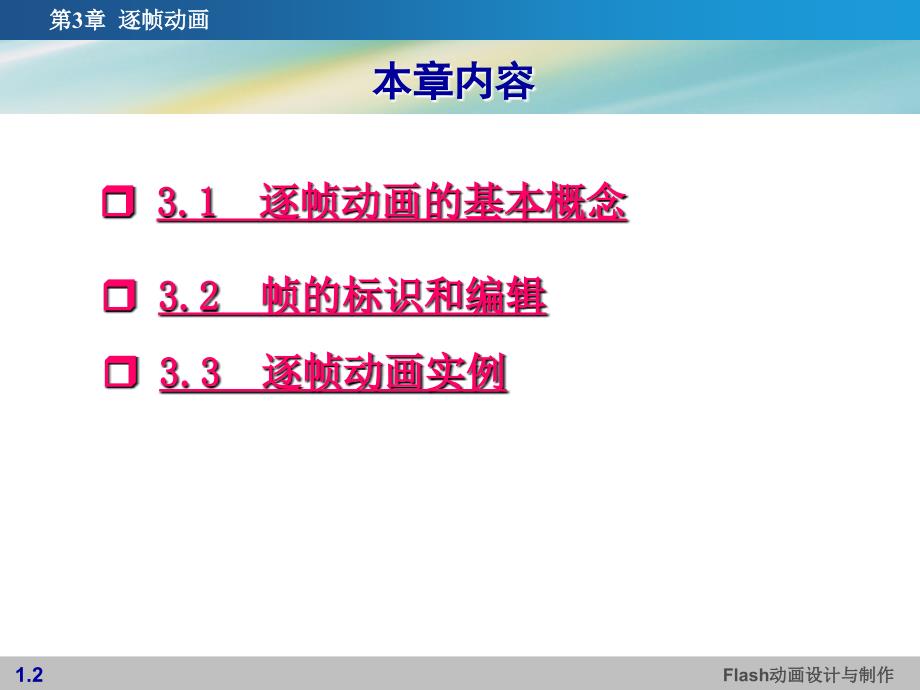 第3章 逐帧动画

本章内容

3.1 逐帧动画的基本概念

3.2 帧的标识和编辑

3.3 逐帧动画实例

1.2

Flash动画设计与制作